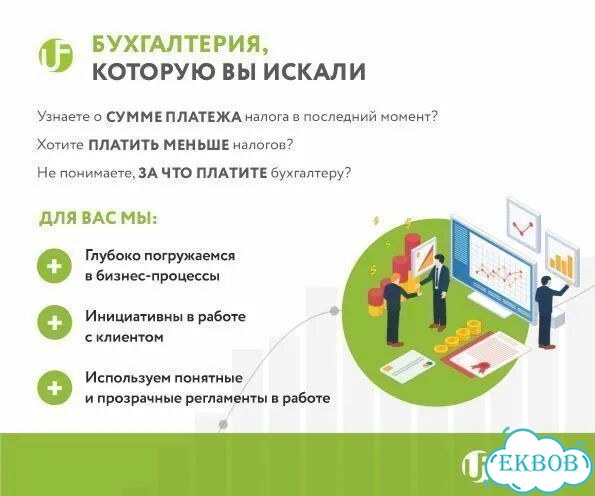 UF

БУХГАЛТЕРИЯ, КОТОРУЮ ВЫ ИСКАЛИ

Узнаете о СУММЕ ПЛАТЕЖА налога в последний момент?

Хотите ПЛАТИТЬ МЕНЬШЕ налогов?

Не понимаете, ЗА ЧТО ПЛАТИТЕ бухгалтеру?

ДЛЯ ВАС МЫ:

+ Глубоко погружаемся в бизнес-процессы

+ Инициативны в работе с клиентом

+ Используем понятные и прозрачные регламенты в работе

UF

EKBOB